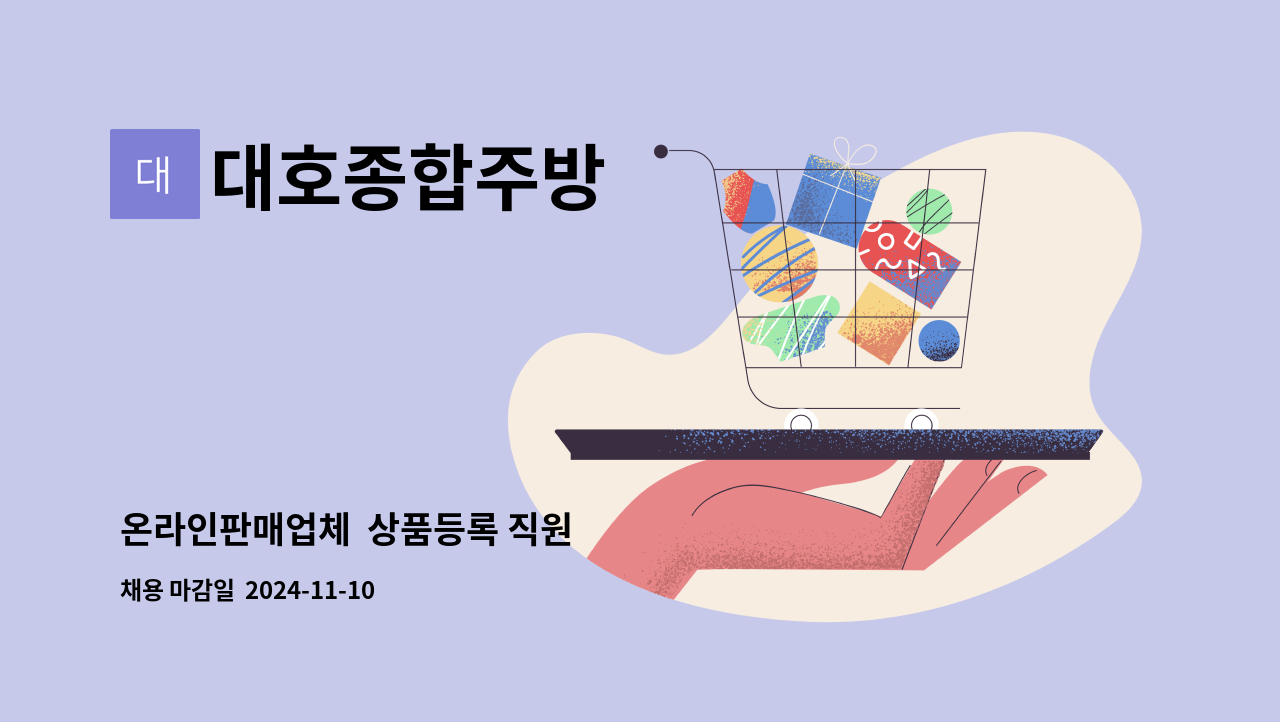 대

대호종합주방

온라인판매업체 상품등록 직원

채용 마감일 2024-11-10